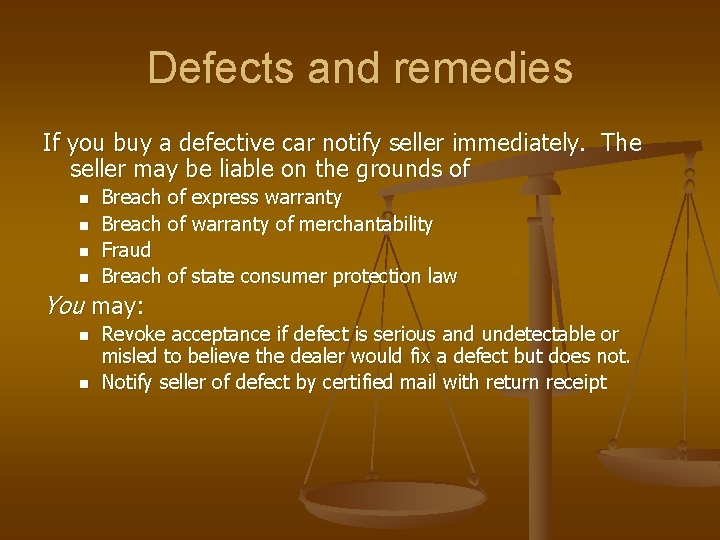 Defects and remedies

If you buy a defective car notify seller immediately. The seller may be liable on the grounds of

- Breach of express warranty
- Breach of warranty of merchantability
- Fraud
- Breach of state consumer protection law

You may:

- Revoke acceptance if defect is serious and undetectable or misled to believe the dealer would fix a defect but does not.
- Notify seller of defect by certified mail with return receipt